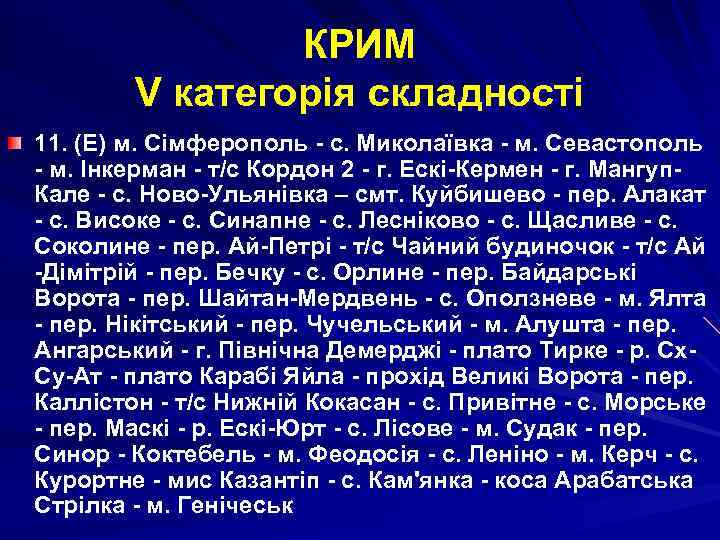 КРИМ
V категорія складності

11. (Е) м. Сімферополь - с. Миколаївка - м. Севастополь - м. Інкерман - т/с Кордон 2 - г. Ескі-Кермен - г. Мангуп-Кале - с. Ново-Ульянівка – смт. Куйбишево - пер. Алакат - с. Високе - с. Синапне - с. Лесніково - с. Щасливе - с. Соколине - пер. Ай-Петрі - т/с Чайний будиночок - т/с Ай -Дімітрій - пер. Бечку - с. Орлине - пер. Байдарські Ворота - пер. Шайтан-Мердвень - с. Оползневе - м. Ялта - пер. Нікітський - пер. Чучельський - м. Алушта - пер. Ангарський - г. Північна Демерджі - плато Тирке - р. Сх-Су-Ат - плато Карабі Яйла - прохід Великі Ворота - пер. Каллістон - т/с Нижній Кокасан - с. Привітне - с. Морське - пер. Маскі - р. Ескі-Юрт - с. Лісове - м. Судак - пер. Синор - Коктебель - м. Феодосія - с. Леніно - м. Керч - с. Курортне - мис Казантіп - с. Кам'янка - коса Арабатська Стрілка - м. Генічеськ